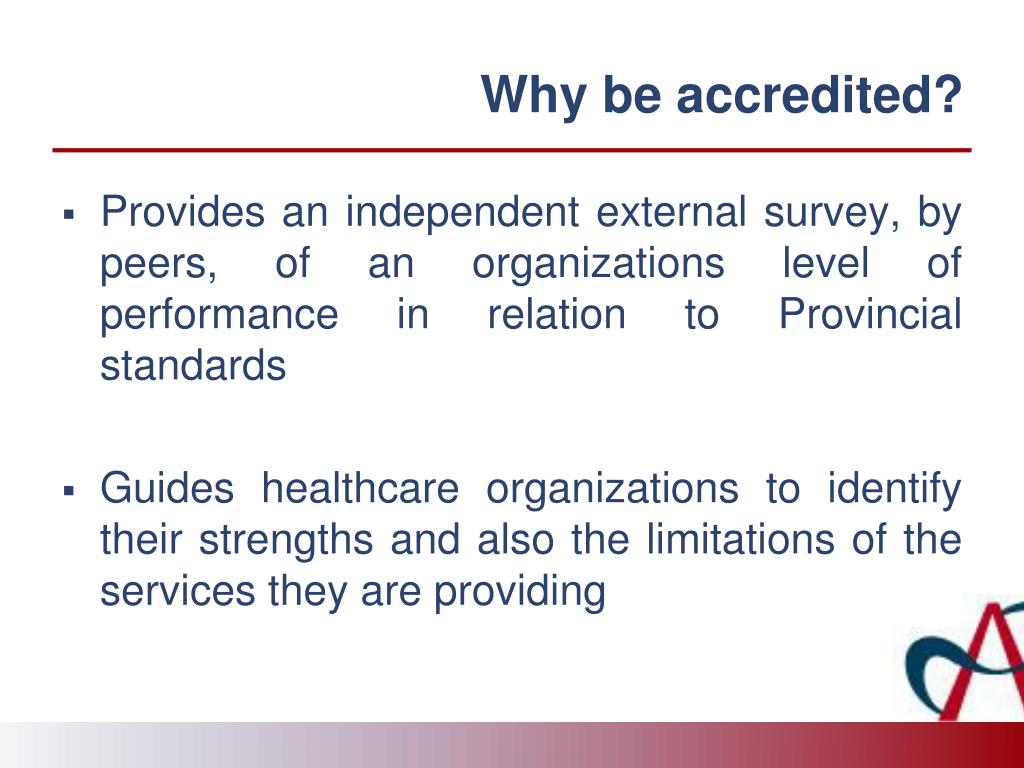 Why be accredited?

▪ Provides an independent external survey, by peers, of an organizations level of performance in relation to Provincial standards

▪ Guides healthcare organizations to identify their strengths and also the limitations of the services they are providing